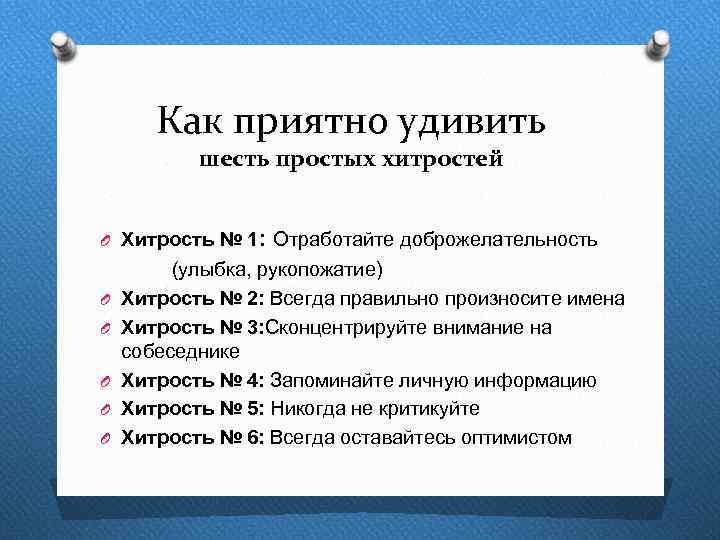 Как приятно удивить
шесть простых хитростей

Хитрость № 1: Отработайте доброжелательность (улыбка, рукопожатие)

Хитрость № 2: Всегда правильно произносите имена

Хитрость № 3:Сконцентрируйте внимание на собеседнике

Хитрость № 4: Запоминайте личную информацию

Хитрость № 5: Никогда не критикуйте

Хитрость № 6: Всегда оставайтесь оптимистом